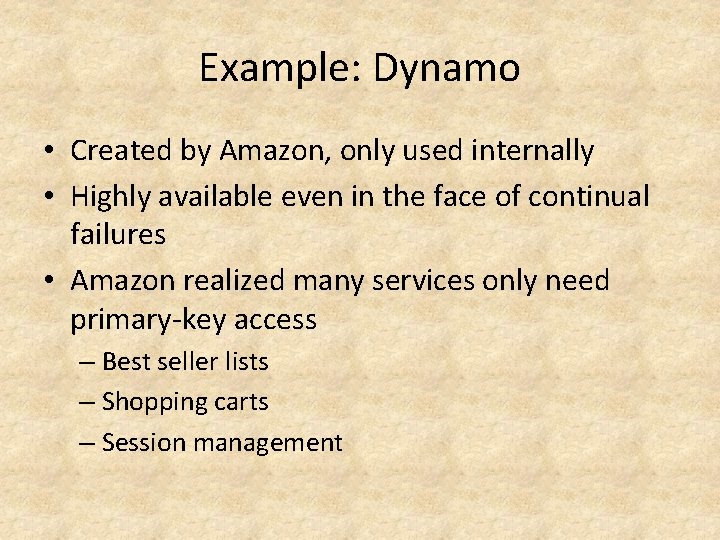 Example: Dynamo

• Created by Amazon, only used internally
• Highly available even in the face of continual failures
• Amazon realized many services only need primary-key access
  – Best seller lists
  – Shopping carts
  – Session management